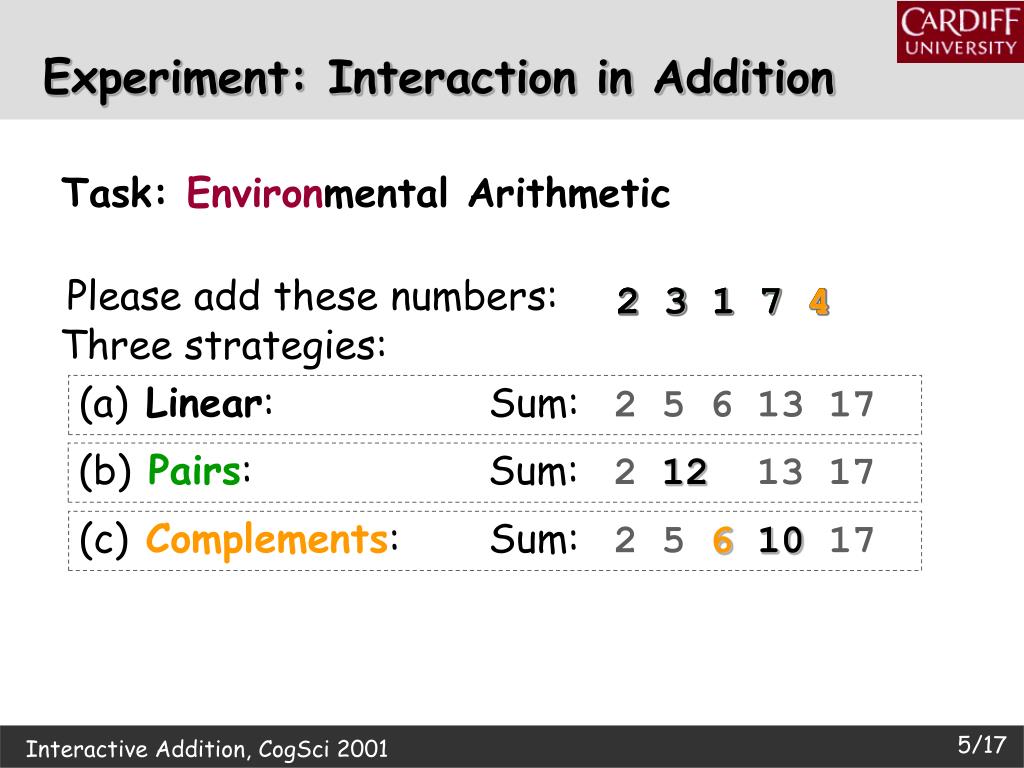 CARDIFF UNIVERSITY

Experiment: Interaction in Addition

Task: Environmental Arithmetic

Please add these numbers: 2 3 1 7 4
Three strategies:

(a) Linear: Sum: 2 5 6 13 17

(b) Pairs: Sum: 2 12 13 17

(c) Complements: Sum: 2 5 6 10 17

Interactive Addition, CogSci 2001

5/17